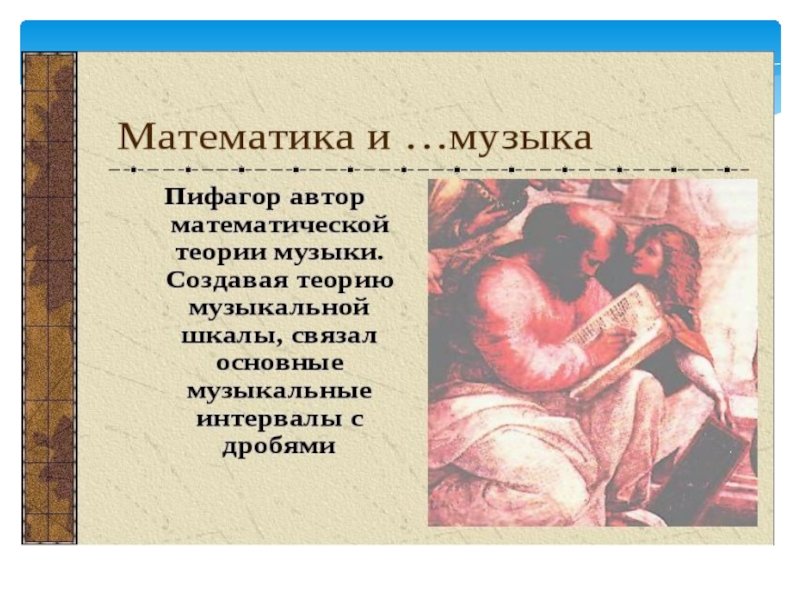 Математика и …музыка

Пифагор автор математической теории музыки. Создавая теорию музыкальной шкалы, связал основные музыкальные интервалы с дробями